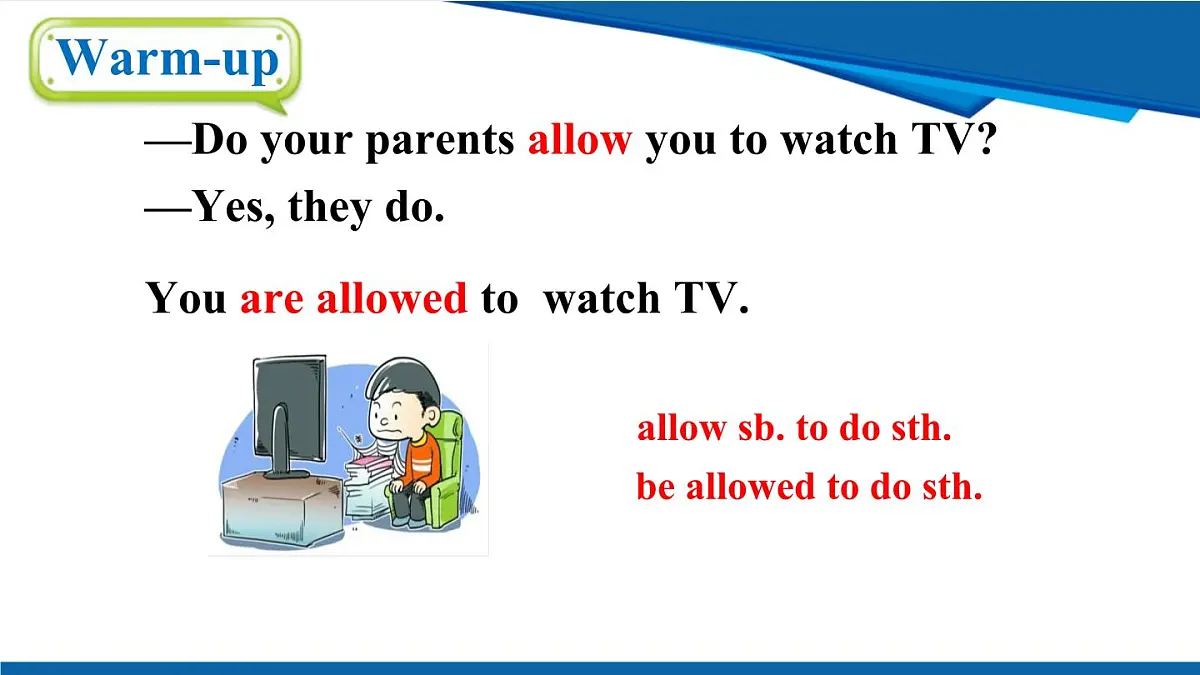 Warm-up

—Do your parents allow you to watch TV?
—Yes, they do.

You are allowed to watch TV.

allow sb. to do sth.
be allowed to do sth.